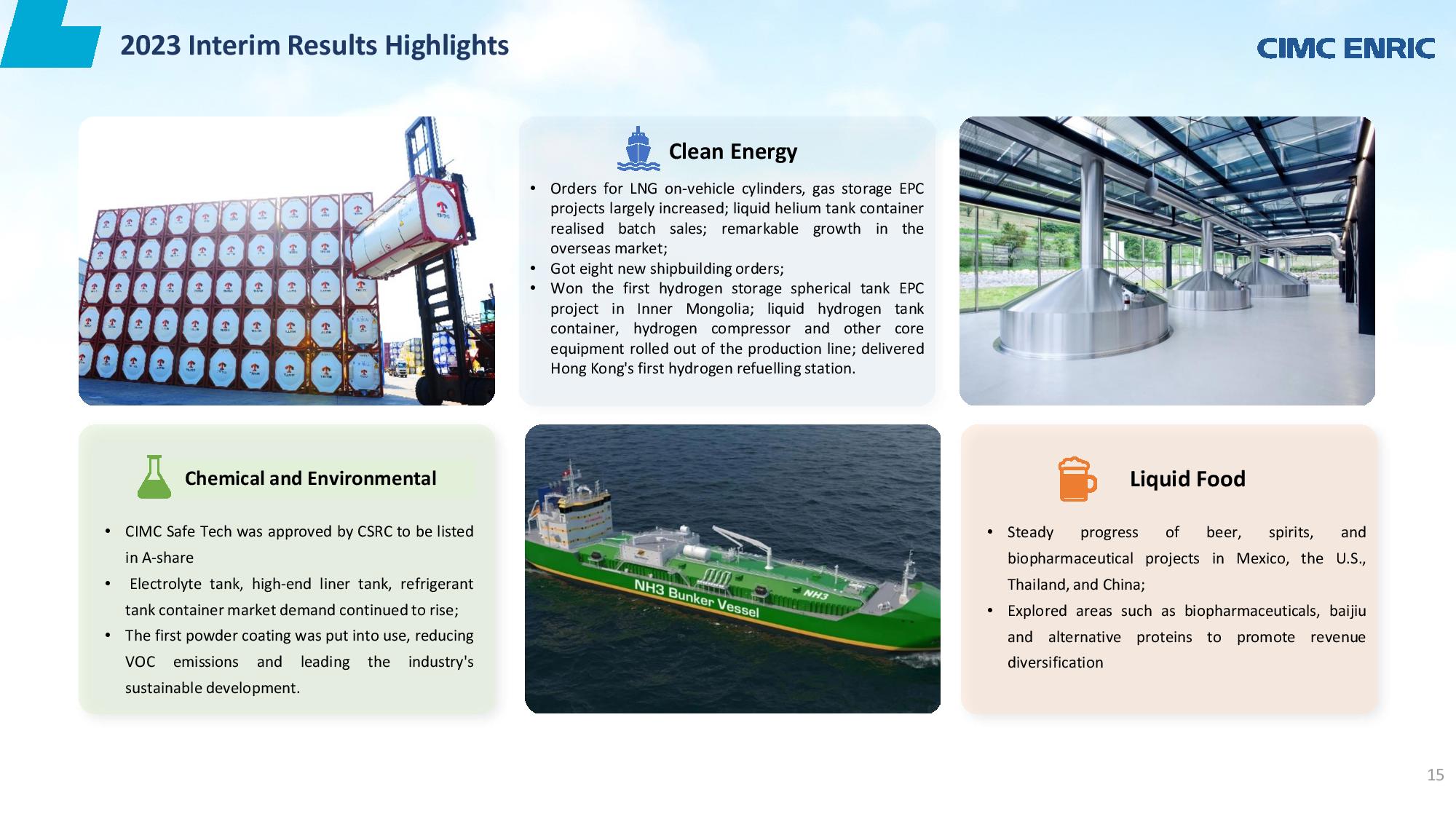 2023 Interim Results Highlights

CIMC ENRIC

Clean Energy

• Orders for LNG on-vehicle cylinders, gas storage EPC projects largely increased; liquid helium tank container realised batch sales; remarkable growth in the overseas market;
• Got eight new shipbuilding orders;
• Won the first hydrogen storage spherical tank EPC project in Inner Mongolia; liquid hydrogen tank container, hydrogen compressor and other core equipment rolled out of the production line; delivered Hong Kong's first hydrogen refuelling station.

Chemical and Environmental

• CIMC Safe Tech was approved by CSRC to be listed in A-share
• Electrolyte tank, high-end liner tank, refrigerant tank container market demand continued to rise;
• The first powder coating was put into use, reducing VOC emissions and leading the industry's sustainable development.

NH3 Bunker Vessel

NH3

Liquid Food

• Steady progress of beer, spirits, and biopharmaceutical projects in Mexico, the U.S., Thailand, and China;
• Explored areas such as biopharmaceuticals, baijiu and alternative proteins to promote revenue diversification

15